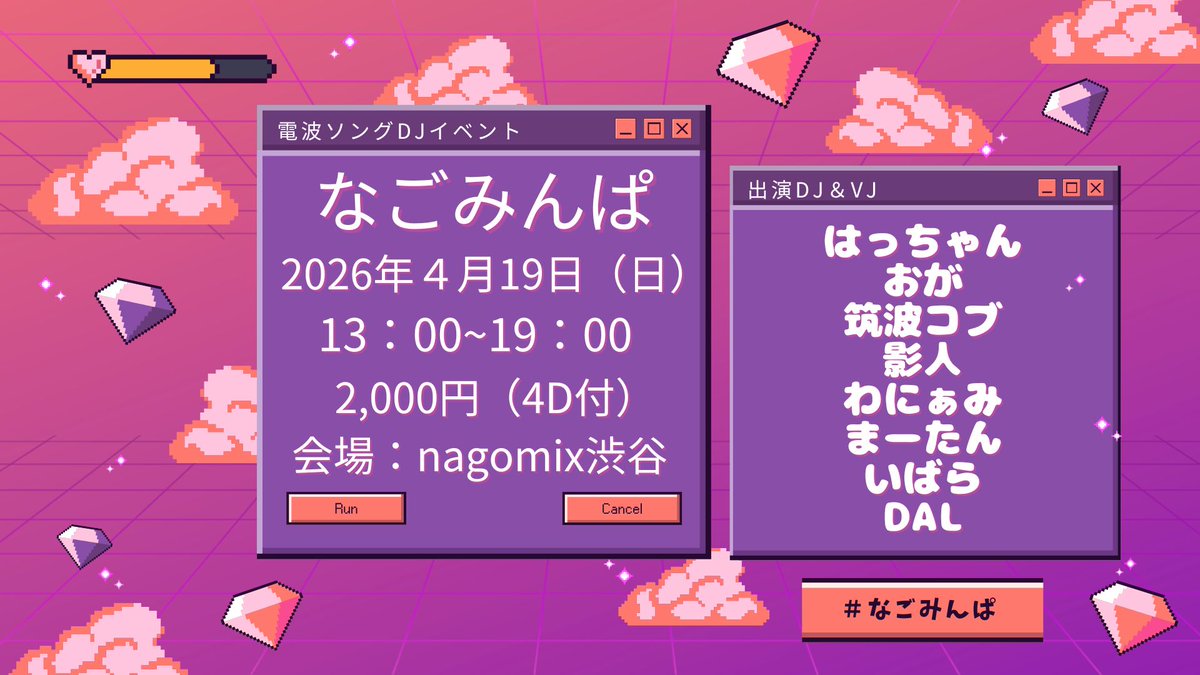 電波ソングDJイベント

なごみんぱ

2026年４月19日（日）

13：00~19：00

2,000円（4D付）

会場：nagomix渋谷

Run

Cancel

出演DJ＆VJ

はっちゃん
おが
筑波コブ
影人
わにぁみ
まーたん
いばら
DAL

＃なごみんぱ